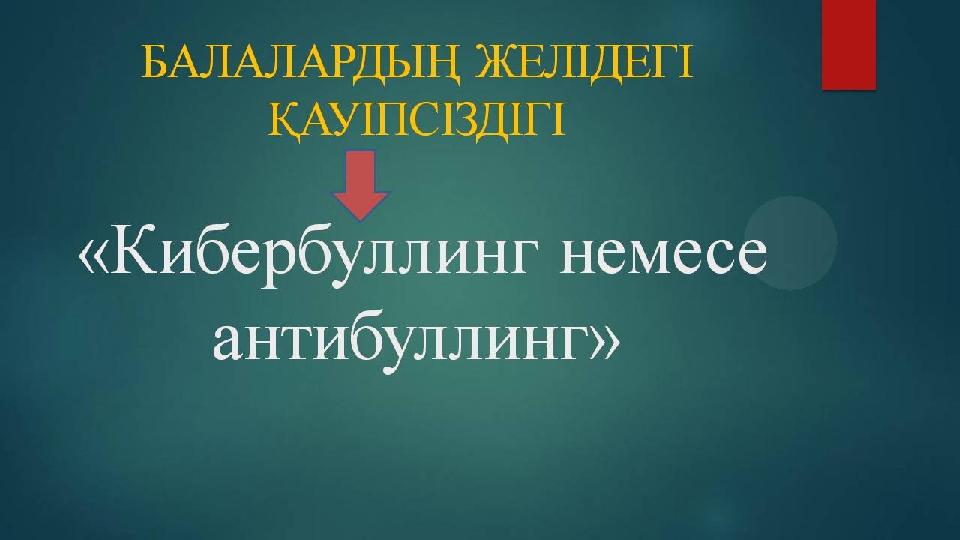 БАЛАЛАРДЫҢ ЖЕЛІДЕГІ ҚАУІПСІЗДІГІ

«Кибербуллинг немесе антибуллинг»